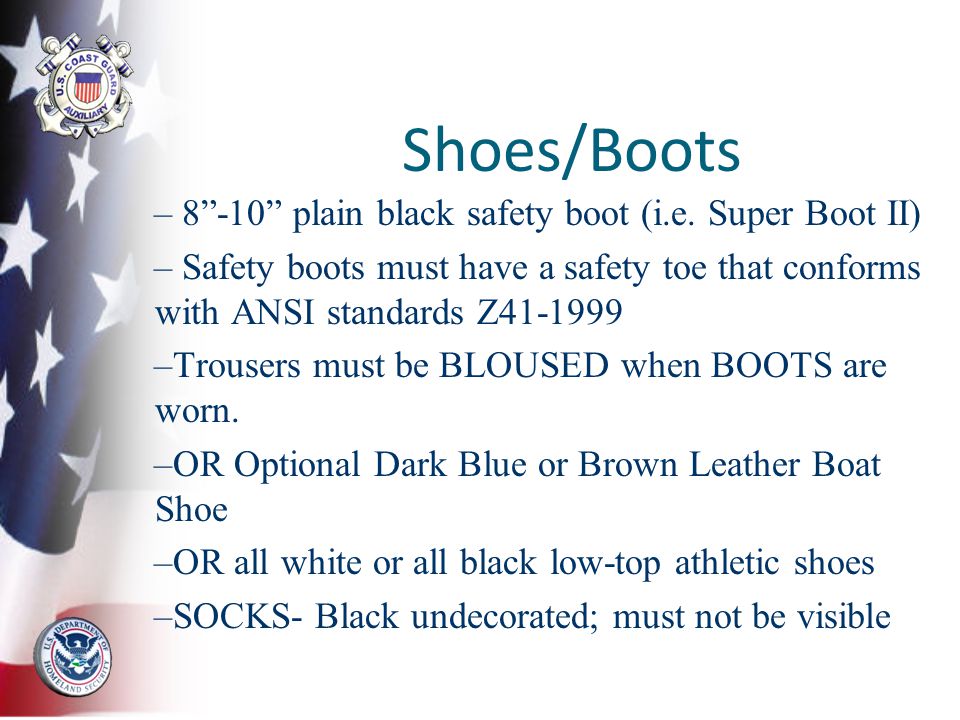 U.S. COAST GUARD AUXILIARY

Shoes/Boots

– 8”-10” plain black safety boot (i.e. Super Boot II)

– Safety boots must have a safety toe that conforms with ANSI standards Z41-1999

–Trousers must be BLOUSED when BOOTS are worn.

–OR Optional Dark Blue or Brown Leather Boat Shoe

–OR all white or all black low-top athletic shoes

–SOCKS- Black undecorated; must not be visible

U.S. DEPARTMENT OF HOMELAND SECURITY